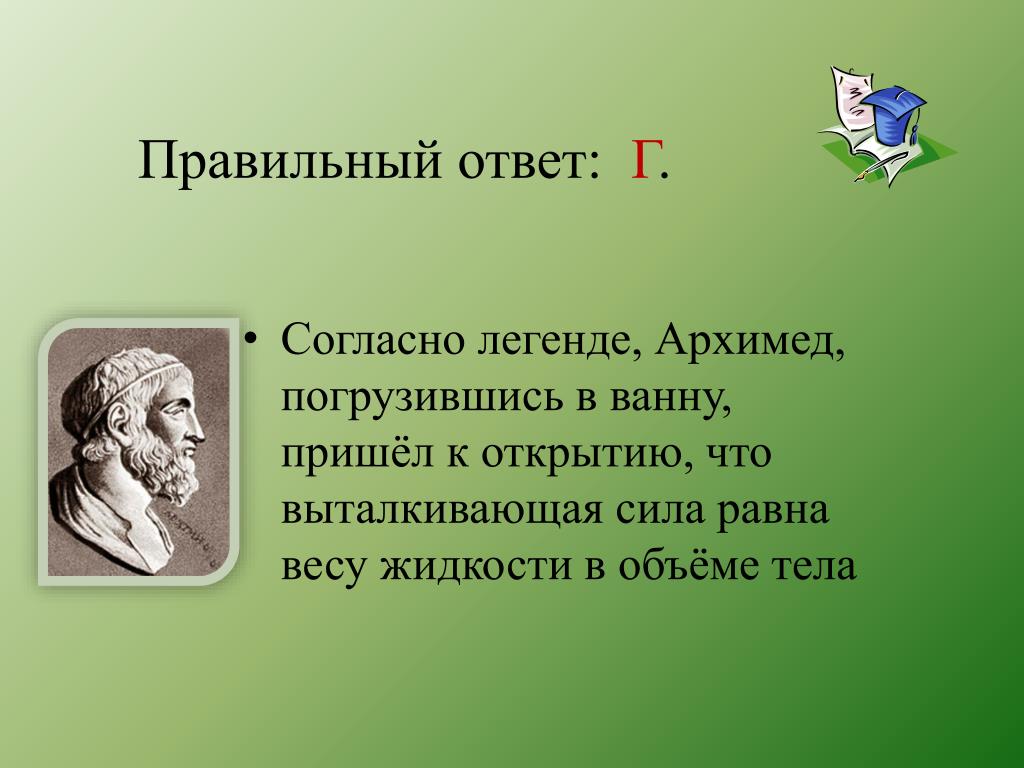 Правильный ответ: Г.

• Согласно легенде, Архимед, погрузившись в ванну, пришёл к открытию, что выталкивающая сила равна весу жидкости в объёме тела